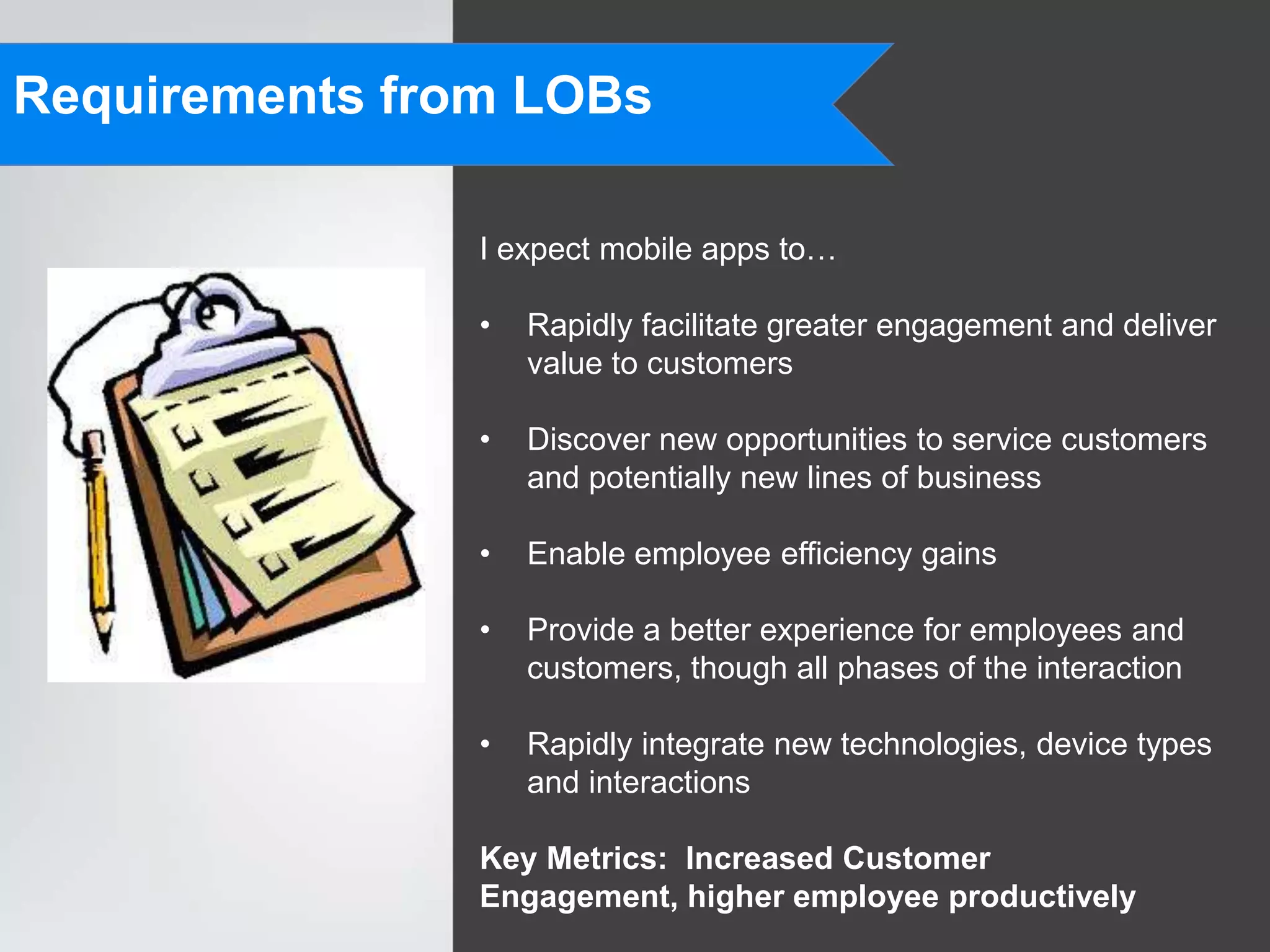 Requirements from LOBs

I expect mobile apps to…

• Rapidly facilitate greater engagement and deliver value to customers

• Discover new opportunities to service customers and potentially new lines of business

• Enable employee efficiency gains

• Provide a better experience for employees and customers, though all phases of the interaction

• Rapidly integrate new technologies, device types and interactions

Key Metrics: Increased Customer Engagement, higher employee productively